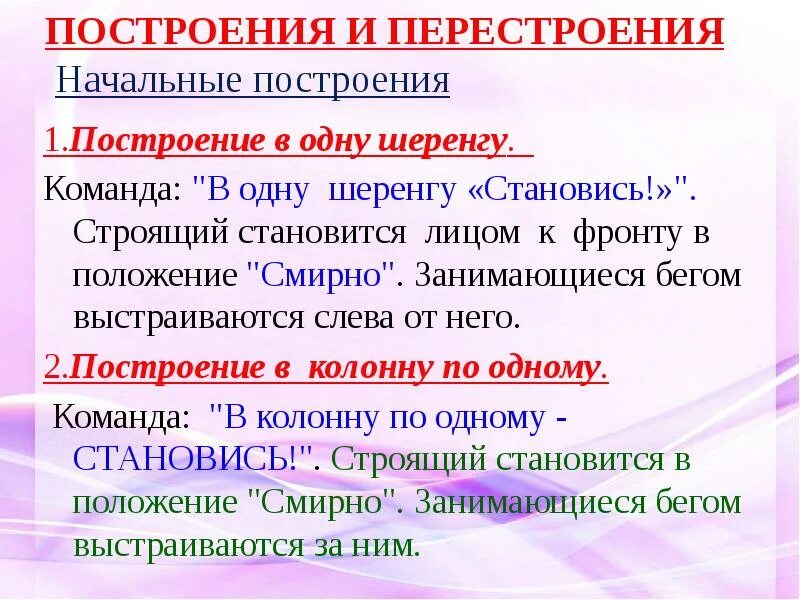 ПОСТРОЕНИЯ И ПЕРЕСТРОЕНИЯ

Начальные построения

1.Построение в одну шеренгу.

Команда: "В одну шеренгу «Становись!»". Строящий становится лицом к фронту в положение "Смирно". Занимающиеся бегом выстраиваются слева от него.

2.Построение в колонну по одному.

Команда: "В колонну по одному - СТАНОВИСЬ!". Строящий становится в положение "Смирно". Занимающиеся бегом выстраиваются за ним.